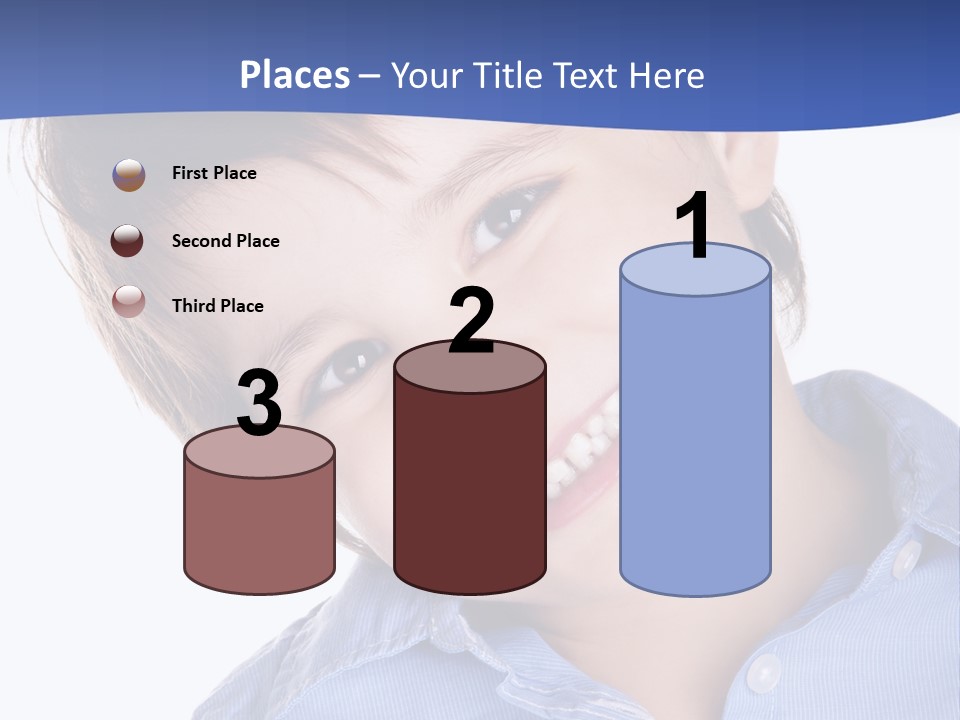 Places – Your Title Text Here

First Place

Second Place

Third Place

3

2

1